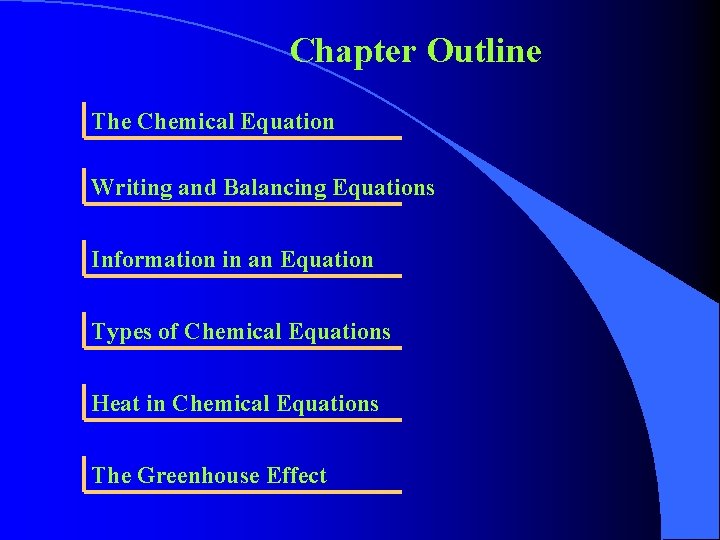 Chapter Outline

The Chemical Equation

Writing and Balancing Equations

Information in an Equation

Types of Chemical Equations

Heat in Chemical Equations

The Greenhouse Effect